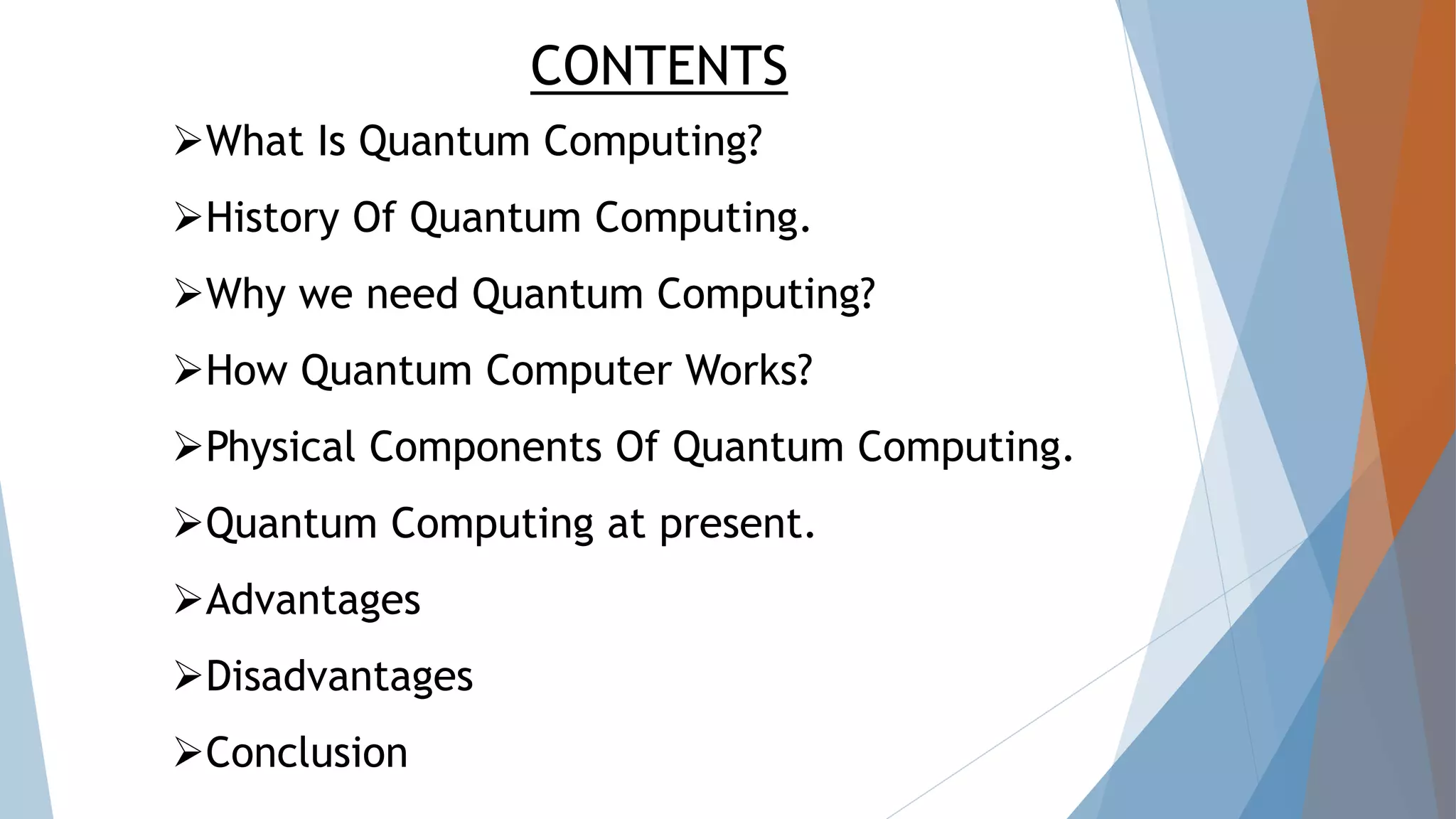 CONTENTS

➢What Is Quantum Computing?

➢History Of Quantum Computing.

➢Why we need Quantum Computing?

➢How Quantum Computer Works?

➢Physical Components Of Quantum Computing.

➢Quantum Computing at present.

➢Advantages

➢Disadvantages

➢Conclusion